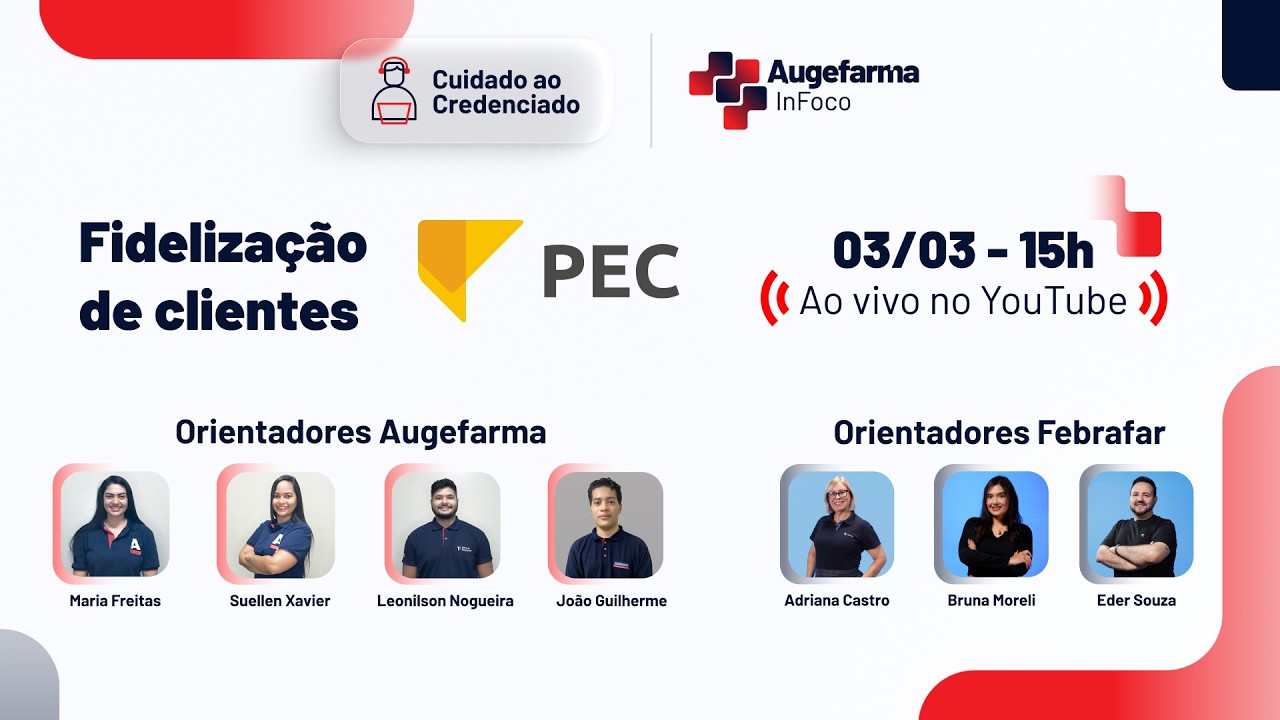 Cuidado ao Credenciado

Augefarma InFoco

Fidelização de clientes

PEC

03/03 - 15h
Ao vivo no YouTube

Orientadores Augefarma

Maria Freitas
Suellen Xavier
Leonilson Nogueira
João Guilherme

Orientadores Febrafar

Adriana Castro
Bruna Moreli
Eder Souza